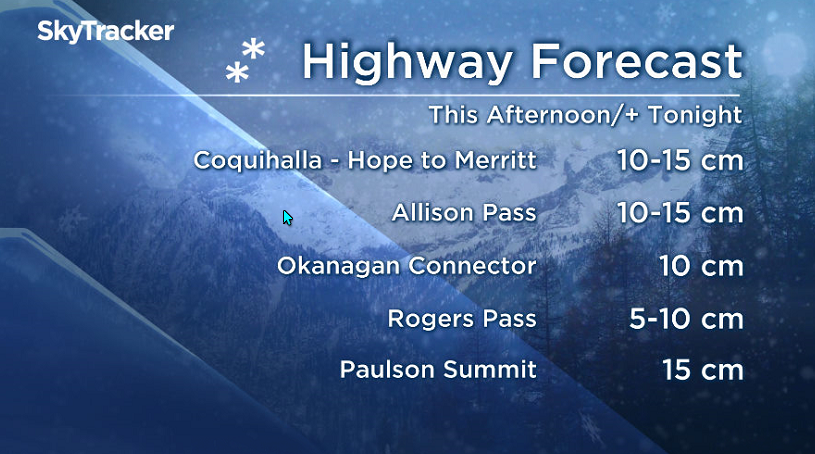 SkyTracker

Highway Forecast

This Afternoon/+ Tonight

| | |
|---|---|
| Coquihalla - Hope to Merritt | 10-15 cm |
| Allison Pass | 10-15 cm |
| Okanagan Connector | 10 cm |
| Rogers Pass | 5-10 cm |
| Paulson Summit | 15 cm |